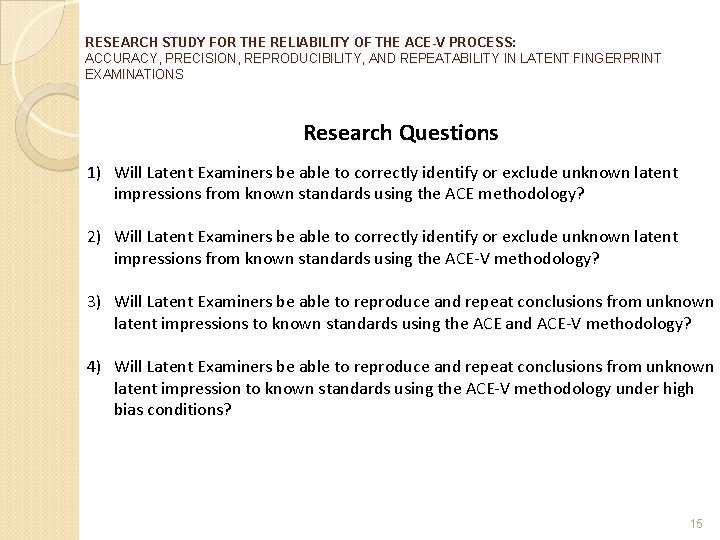 RESEARCH STUDY FOR THE RELIABILITY OF THE ACE-V PROCESS:
ACCURACY, PRECISION, REPRODUCIBILITY, AND REPEATABILITY IN LATENT FINGERPRINT EXAMINATIONS

Research Questions

1) Will Latent Examiners be able to correctly identify or exclude unknown latent impressions from known standards using the ACE methodology?

2) Will Latent Examiners be able to correctly identify or exclude unknown latent impressions from known standards using the ACE-V methodology?

3) Will Latent Examiners be able to reproduce and repeat conclusions from unknown latent impressions to known standards using the ACE and ACE-V methodology?

4) Will Latent Examiners be able to reproduce and repeat conclusions from unknown latent impression to known standards using the ACE-V methodology under high bias conditions?

15